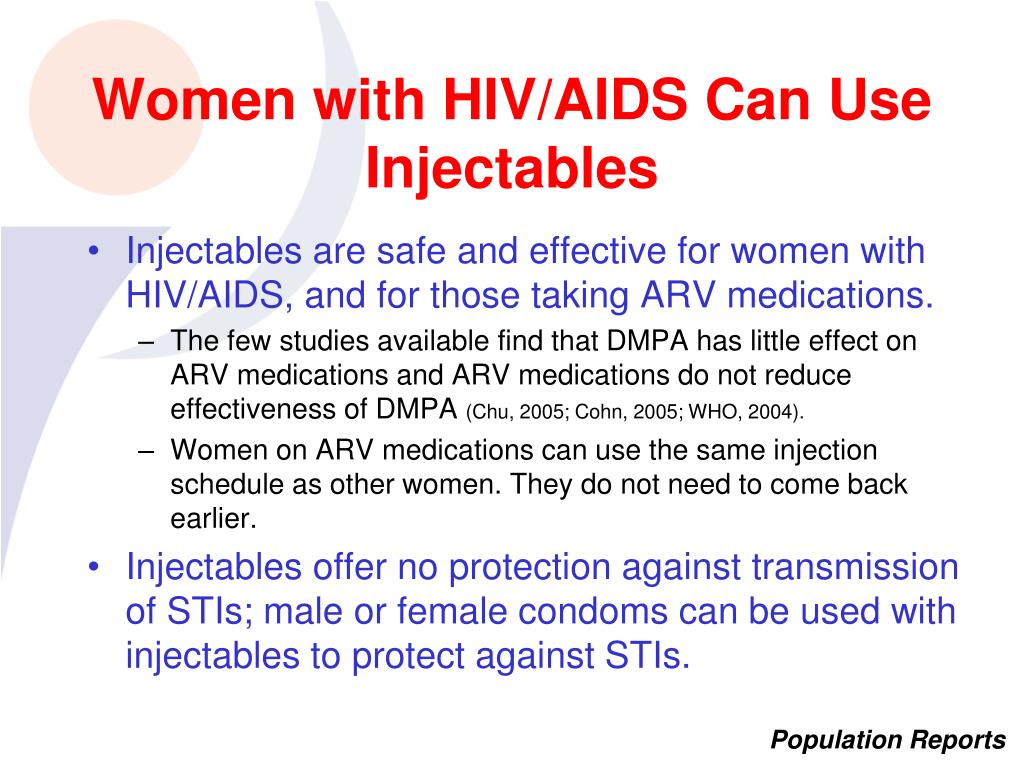 Women with HIV/AIDS Can Use Injectables

• Injectables are safe and effective for women with HIV/AIDS, and for those taking ARV medications.
– The few studies available find that DMPA has little effect on ARV medications and ARV medications do not reduce effectiveness of DMPA (Chu, 2005; Cohn, 2005; WHO, 2004).
– Women on ARV medications can use the same injection schedule as other women. They do not need to come back earlier.
• Injectables offer no protection against transmission of STIs; male or female condoms can be used with injectables to protect against STIs.

Population Reports